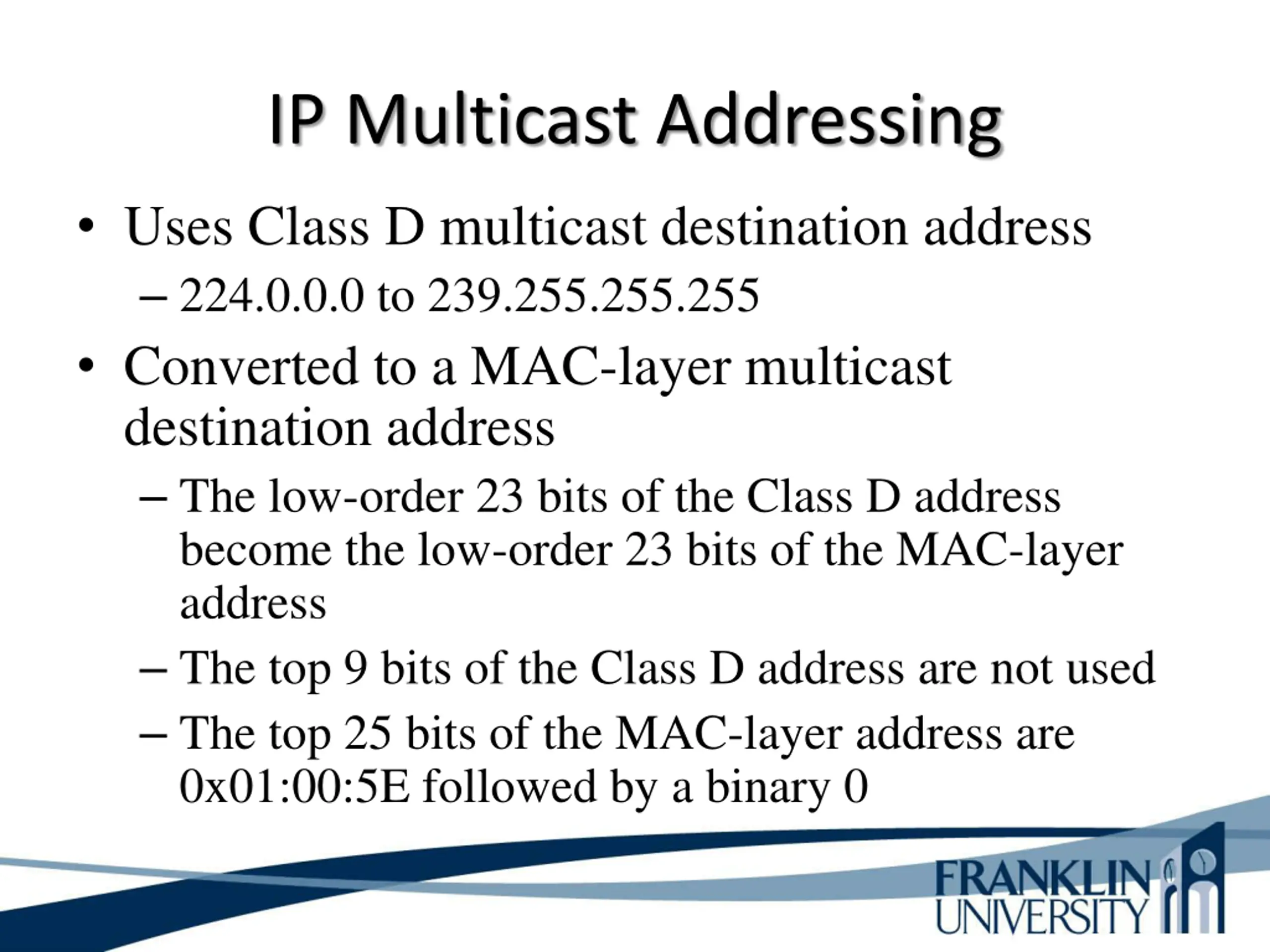 IP Multicast Addressing

• Uses Class D multicast destination address
– 224.0.0.0 to 239.255.255.255

• Converted to a MAC-layer multicast destination address
– The low-order 23 bits of the Class D address become the low-order 23 bits of the MAC-layer address
– The top 9 bits of the Class D address are not used
– The top 25 bits of the MAC-layer address are 0x01:00:5E followed by a binary 0

FRANKLIN UNIVERSITY